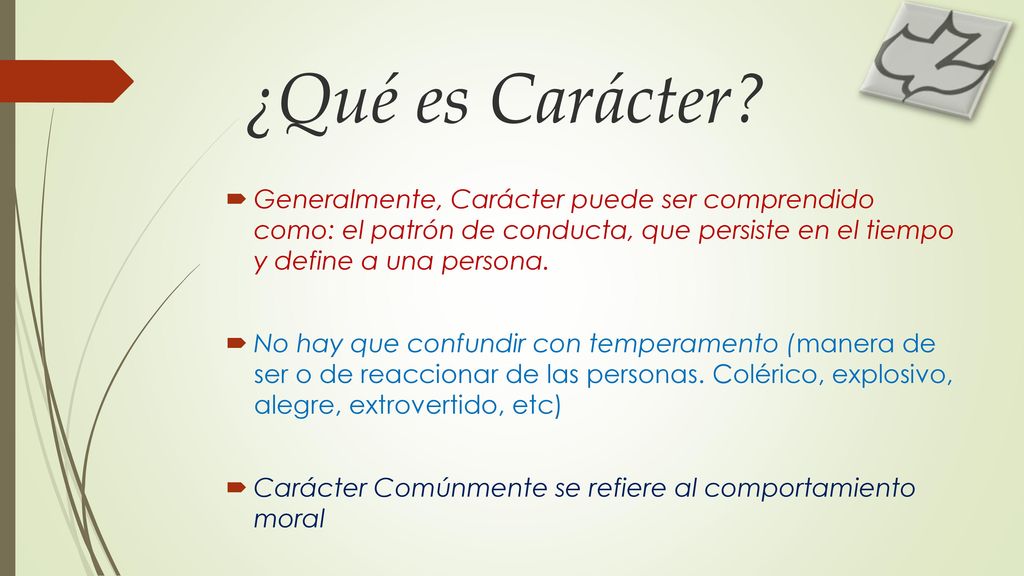 ¿Qué es Carácter?

Generalmente, Carácter puede ser comprendido como: el patrón de conducta, que persiste en el tiempo y define a una persona.

No hay que confundir con temperamento (manera de ser o de reaccionar de las personas. Colérico, explosivo, alegre, extrovertido, etc)

Carácter Comúnmente se refiere al comportamiento moral